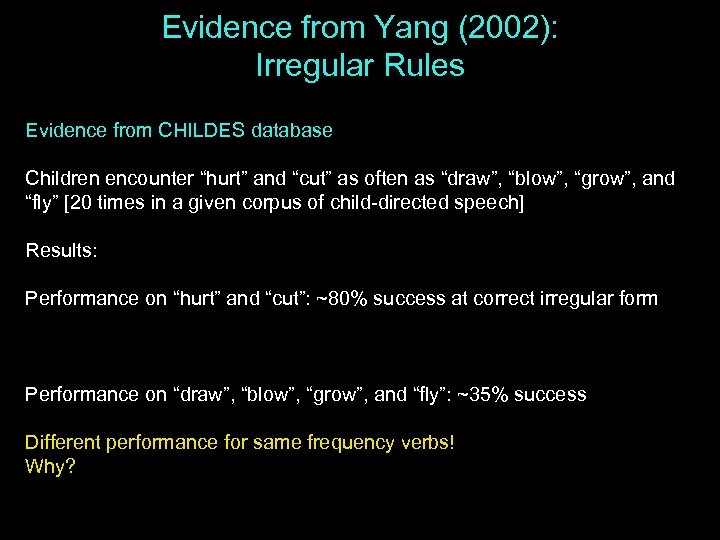 Evidence from Yang (2002):
Irregular Rules

Evidence from CHILDES database

Children encounter “hurt” and “cut” as often as “draw”, “blow”, “grow”, and “fly” [20 times in a given corpus of child-directed speech]

Results:

Performance on “hurt” and “cut”: ~80% success at correct irregular form

Performance on “draw”, “blow”, “grow”, and “fly”: ~35% success

Different performance for same frequency verbs!
Why?